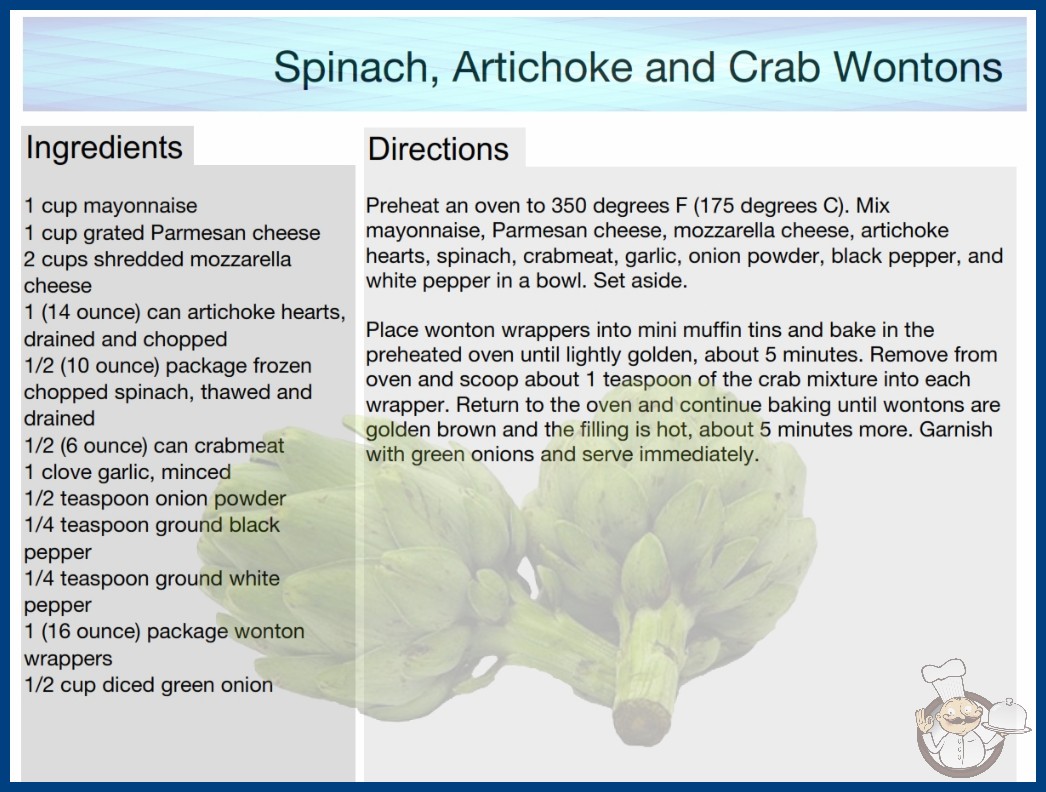 Spinach, Artichoke and Crab Wontons

Ingredients

1 cup mayonnaise
1 cup grated Parmesan cheese
2 cups shredded mozzarella cheese
1 (14 ounce) can artichoke hearts, drained and chopped
1/2 (10 ounce) package frozen chopped spinach, thawed and drained
1/2 (6 ounce) can crabmeat
1 clove garlic, minced
1/2 teaspoon onion powder
1/4 teaspoon ground black pepper
1/4 teaspoon ground white pepper
1 (16 ounce) package wonton wrappers
1/2 cup diced green onion

Directions

Preheat an oven to 350 degrees F (175 degrees C). Mix mayonnaise, Parmesan cheese, mozzarella cheese, artichoke hearts, spinach, crabmeat, garlic, onion powder, black pepper, and white pepper in a bowl. Set aside.

Place wonton wrappers into mini muffin tins and bake in the preheated oven until lightly golden, about 5 minutes. Remove from oven and scoop about 1 teaspoon of the crab mixture into each wrapper. Return to the oven and continue baking until wontons are golden brown and the filling is hot, about 5 minutes more. Garnish with green onions and serve immediately.